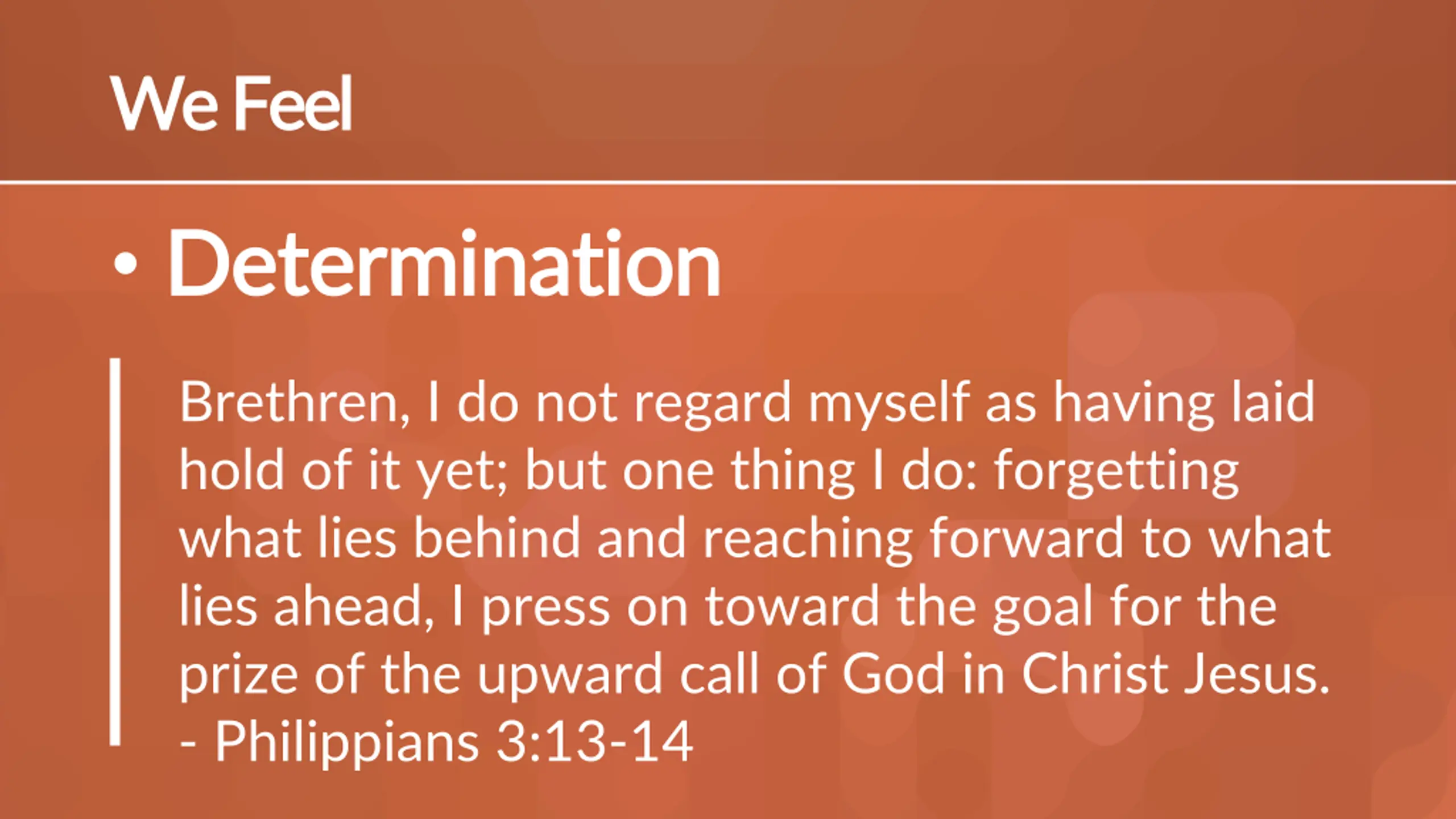 We Feel

• Determination

Brethren, I do not regard myself as having laid hold of it yet; but one thing I do: forgetting what lies behind and reaching forward to what lies ahead, I press on toward the goal for the prize of the upward call of God in Christ Jesus.
- Philippians 3:13-14